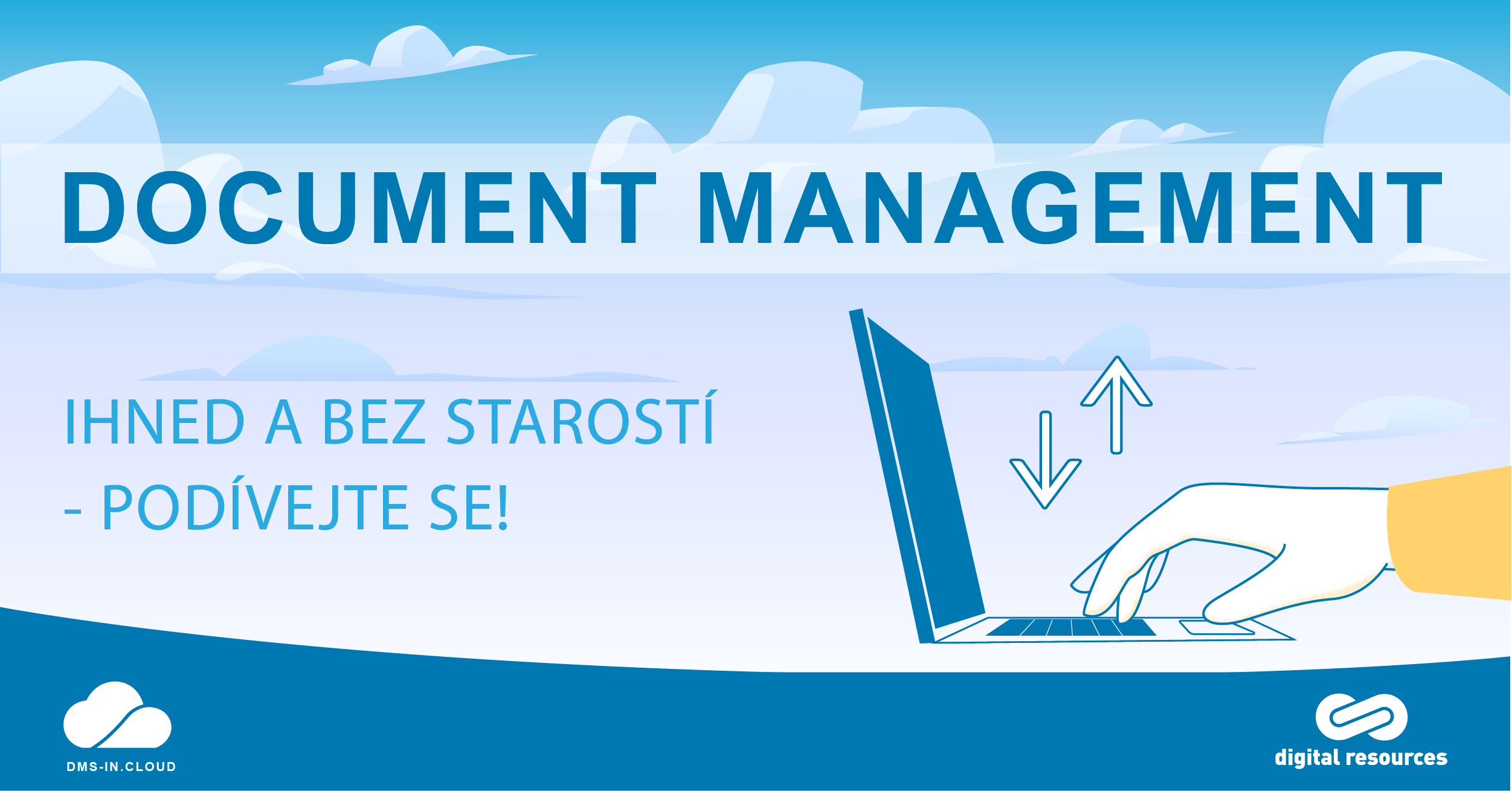 DOCUMENT MANAGEMENT

IHNED A BEZ STAROSTÍ - PODÍVEJTE SE!

DMS-IN.CLOUD

digital resources